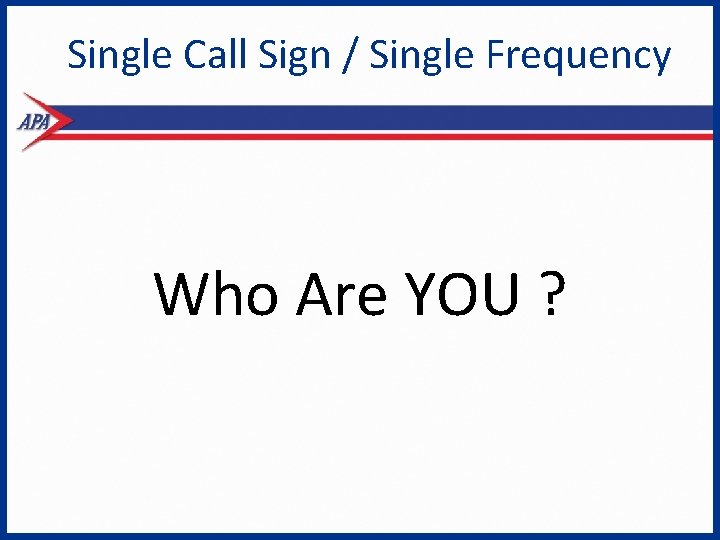 Single Call Sign / Single Frequency

APA

Who Are YOU ?